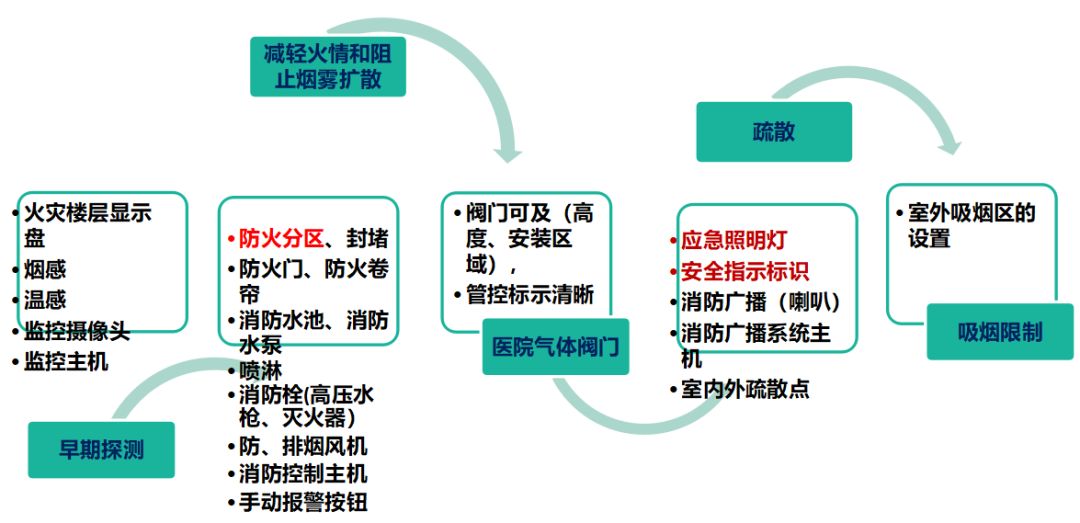 减轻火情和阻止烟雾扩散

疏散

• 火灾楼层显示盘
• 烟感
• 温感
• 监控摄像头
• 监控主机

早期探测

• 防火分区、封堵
• 防火门、防火卷帘
• 消防水池、消防水泵
• 喷淋
• 消防栓(高压水枪、灭火器)
• 防、排烟风机
• 消防控制主机
• 手动报警按钮

• 阀门可及（高度、安装区域），
• 管控标示清晰

医院气体阀门

• 应急照明灯
• 安全指示标识
• 消防广播（喇叭）
• 消防广播系统主机
• 室内外疏散点

• 室外吸烟区的设置

吸烟限制